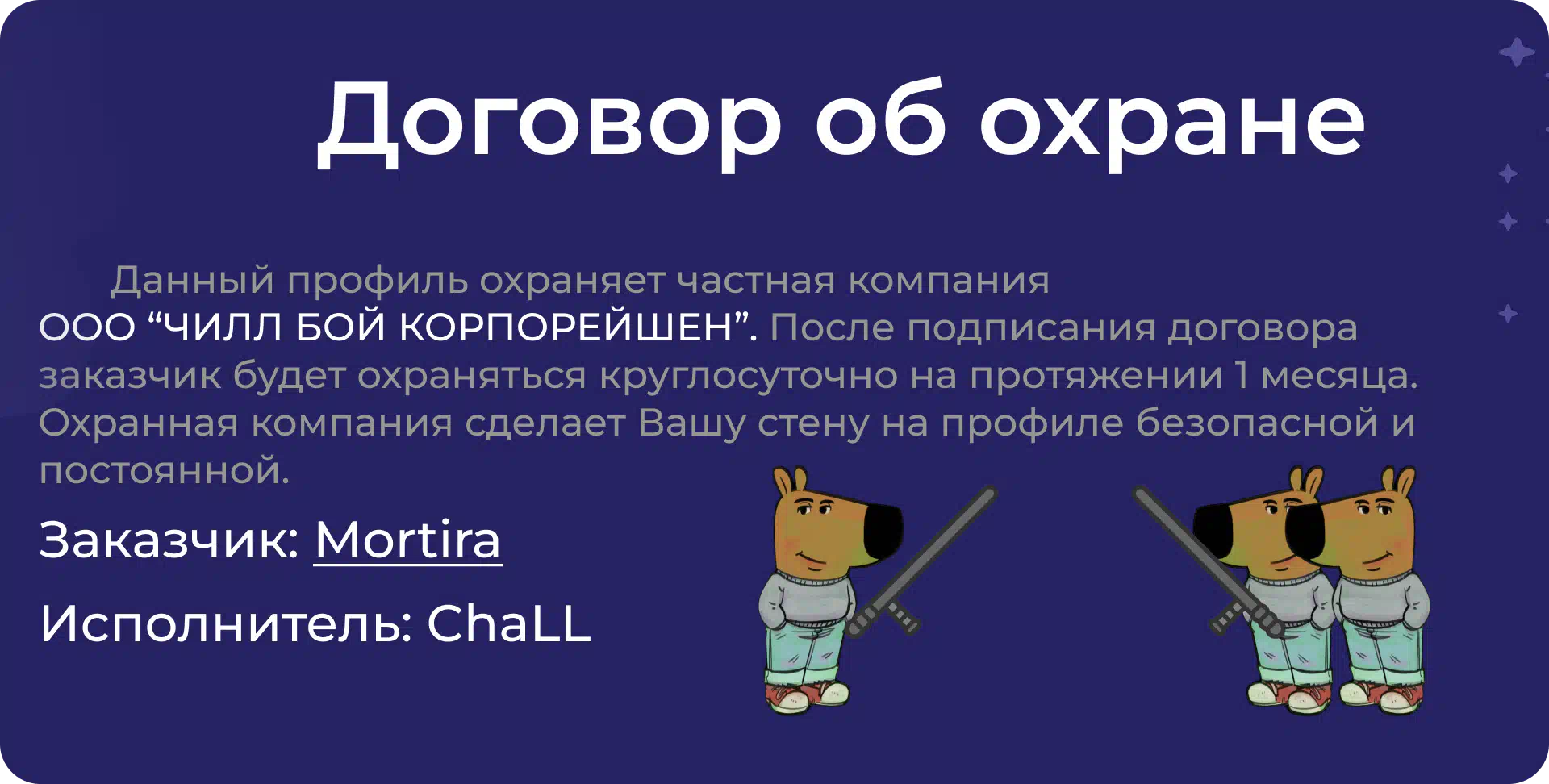 Договор об охране

Данный профиль охраняет частная компания ООО “ЧИЛЛ БОЙ КОРПОРЕЙШЕН”. После подписания договора заказчик будет охраняться круглосуточно на протяжении 1 месяца. Охранная компания сделает Вашу стену на профиле безопасной и постоянной.

Заказчик: Mortira

Исполнитель: ChaLL